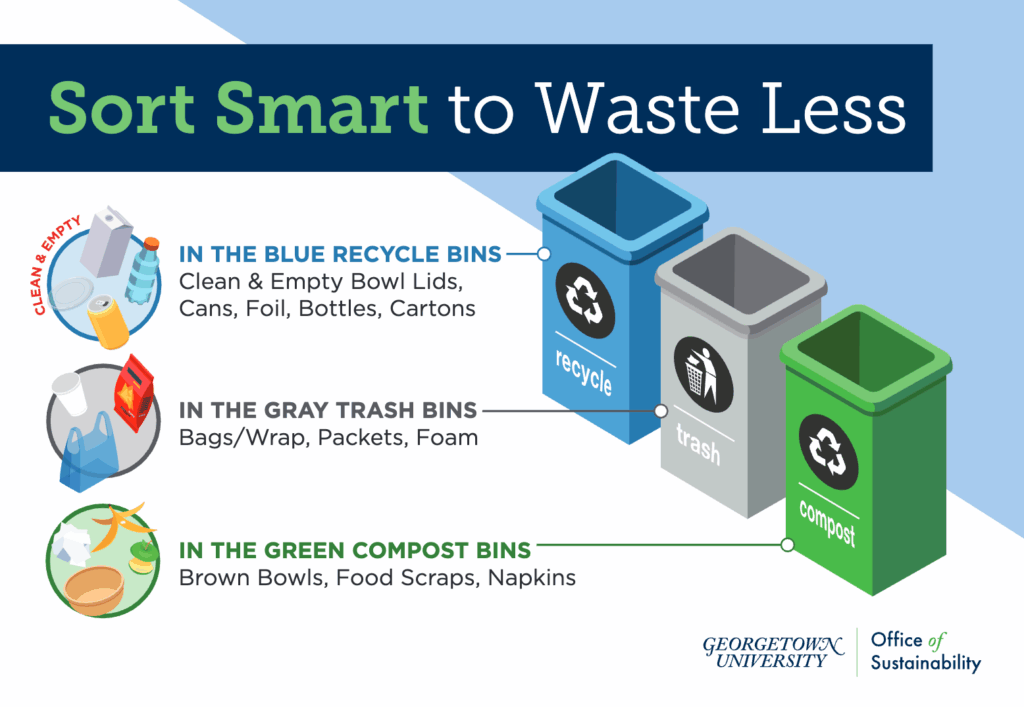 Sort Smart to Waste Less

CLEAN & EMPTY

IN THE BLUE RECYCLE BINS
Clean & Empty Bowl Lids, Cans, Foil, Bottles, Cartons

IN THE GRAY TRASH BINS
Bags/Wrap, Packets, Foam

IN THE GREEN COMPOST BINS
Brown Bowls, Food Scraps, Napkins

recycle

trash

compost

GEORGETOWN UNIVERSITY

Office of Sustainability